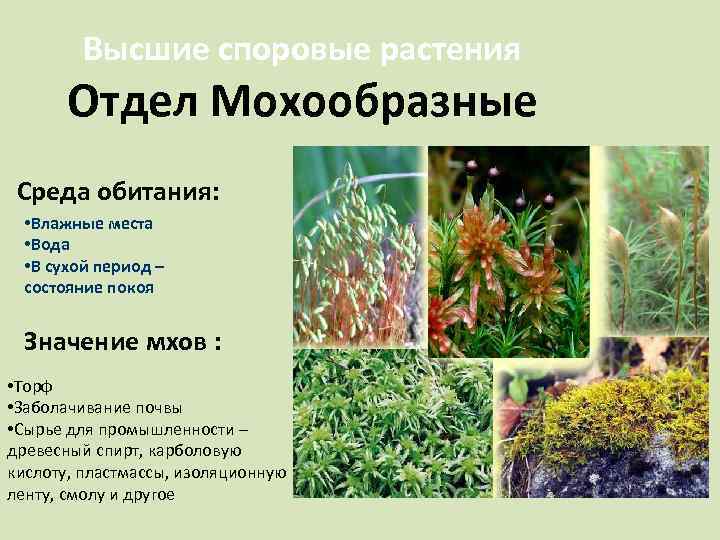 Высшие споровые растения

Отдел Мохообразные

Среда обитания:

•Влажные места
•Вода
•В сухой период – состояние покоя

Значение мхов :

•Торф
•Заболачивание почвы
•Сырье для промышленности – древесный спирт, карболовую кислоту, пластмассы, изоляционную ленту, смолу и другое